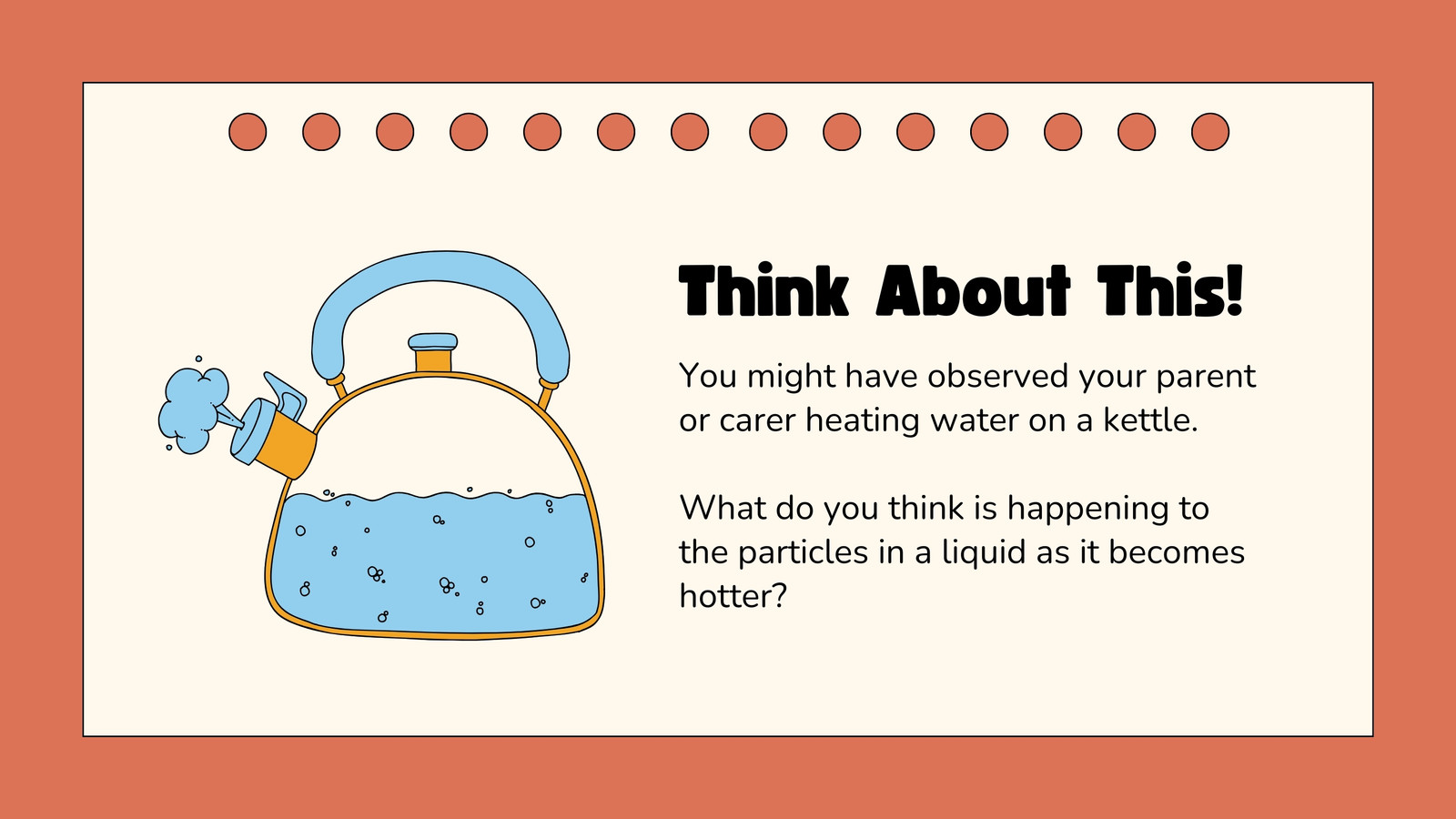 Think About This!

You might have observed your parent or carer heating water on a kettle.

What do you think is happening to the particles in a liquid as it becomes hotter?